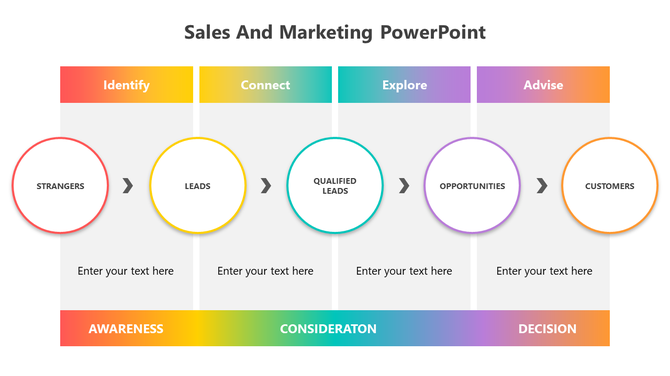 Sales And Marketing PowerPoint

Identify

Connect

Explore

Advise

STRANGERS

LEADS

QUALIFIED LEADS

OPPORTUNITIES

CUSTOMERS

Enter your text here

Enter your text here

Enter your text here

Enter your text here

AWARENESS

CONSIDERATON

DECISION